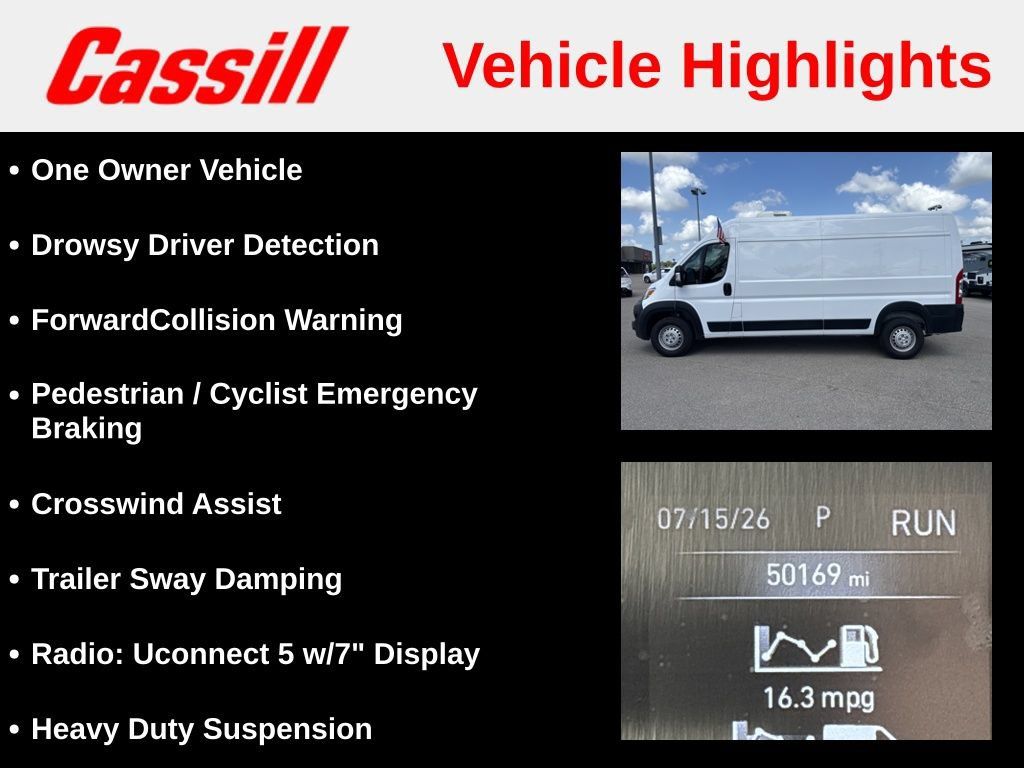 Cassill

Vehicle Highlights

• One Owner Vehicle

• Drowsy Driver Detection

• ForwardCollision Warning

• Pedestrian / Cyclist Emergency Braking

• Crosswind Assist

• Trailer Sway Damping

• Radio: Uconnect 5 w/7" Display

• Heavy Duty Suspension

07/15/26 P RUN

50169 mi

16.3 mpg